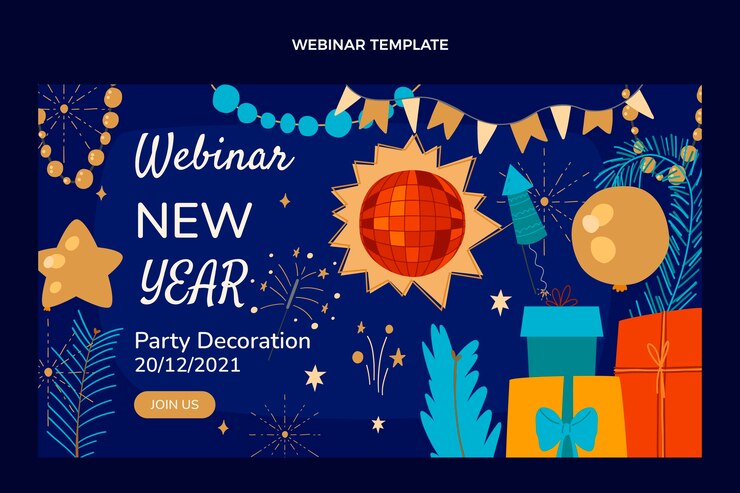 WEBINAR TEMPLATE

Webinar

NEW YEAR

Party Decoration
20/12/2021

JOIN US